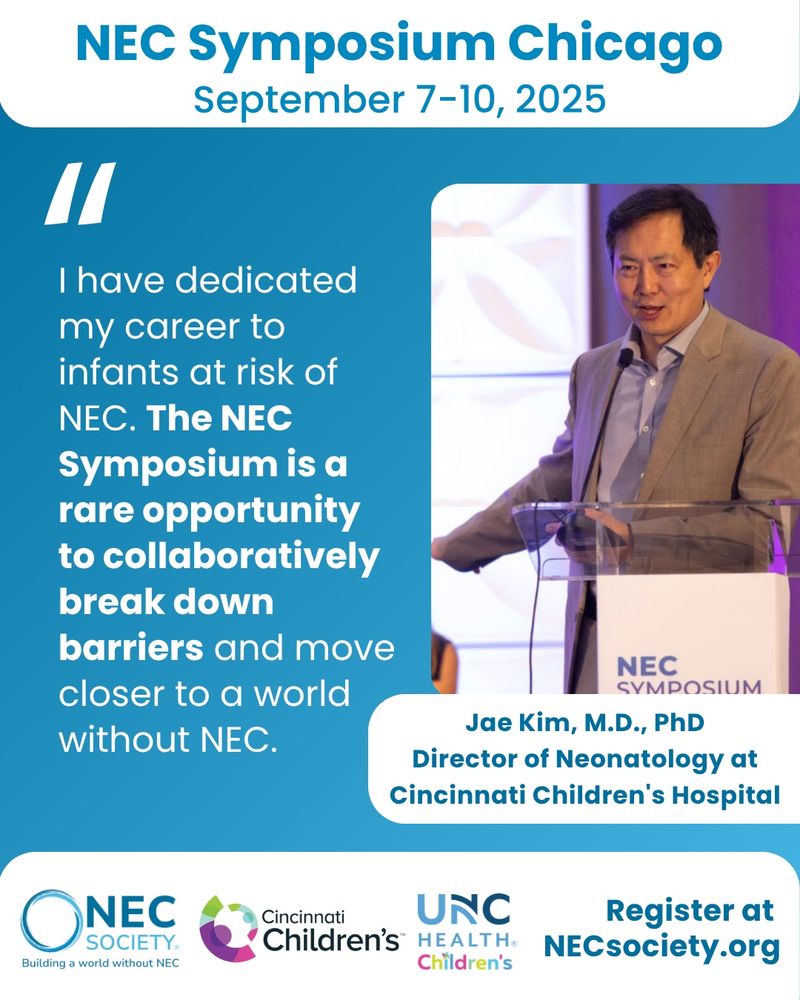 NEC Symposium Chicago
September 7-10, 2025

"

I have dedicated my career to infants at risk of NEC. The NEC Symposium is a rare opportunity to collaboratively break down barriers and move closer to a world without NEC.

NEC SYMPOSIUM

Jae Kim, M.D., PhD
Director of Neonatology at Cincinnati Children's Hospital

NEC SOCIETY
Building a world without NEC

Cincinnati Children's

UNC HEALTH Children's

Register at NECsociety.org